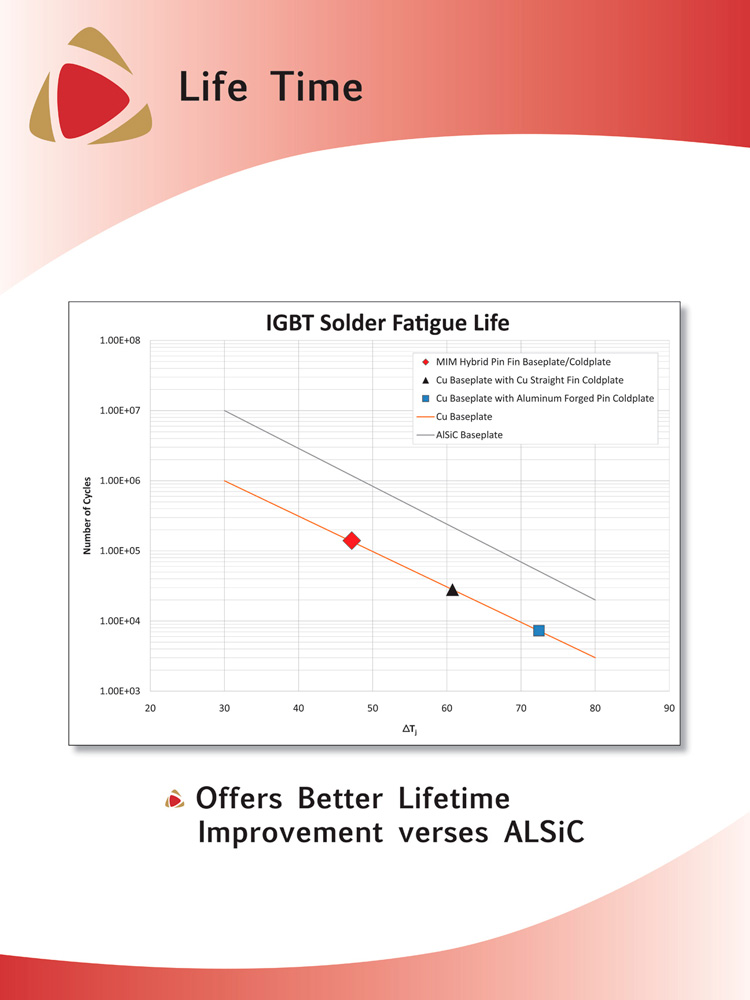 Life Time

IGBT Solder Fatigue Life

1.00E+08
1.00E+07
1.00E+06
1.00E+05
1.00E+04
1.00E+03

Number of Cycles

MIM Hybrid Pin Fin Baseplate/Coldplate
Cu Baseplate with Cu Straight Fin Coldplate
Cu Baseplate with Aluminum Forged Pin Coldplate
Cu Baseplate
AlSiC Baseplate

20 30 40 50 60 70 80 90

$\Delta T_j$

Offers Better Lifetime Improvement verses ALSiC